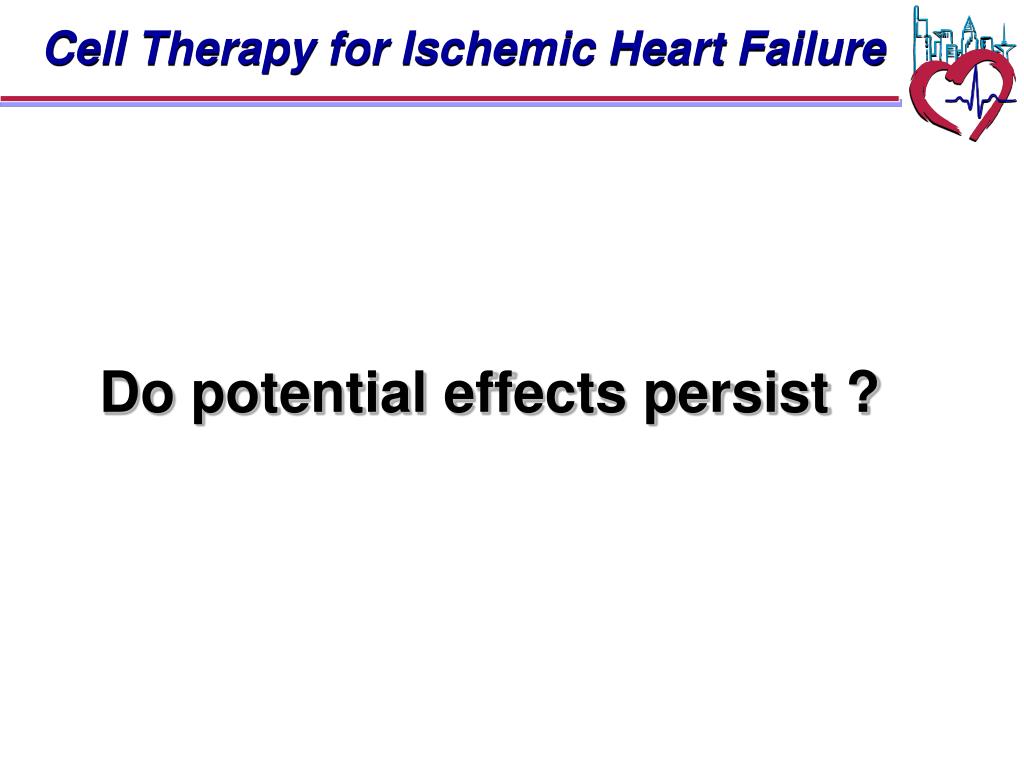 Cell Therapy for Ischemic Heart Failure

Do potential effects persist ?